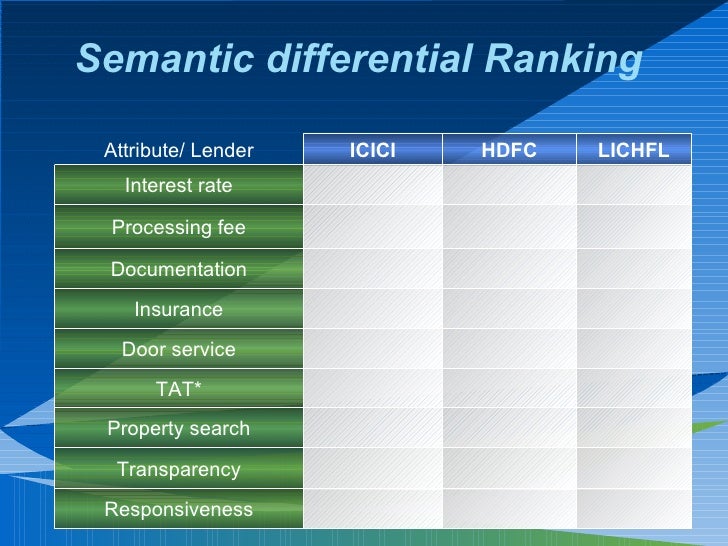 Semantic differential Ranking

| Attribute/ Lender | ICICI | HDFC | LICHFL |
|---|---|---|---|
| Interest rate | | | |
| Processing fee | | | |
| Documentation | | | |
| Insurance | | | |
| Door service | | | |
| TAT* | | | |
| Property search | | | |
| Transparency | | | |
| Responsiveness | | | |